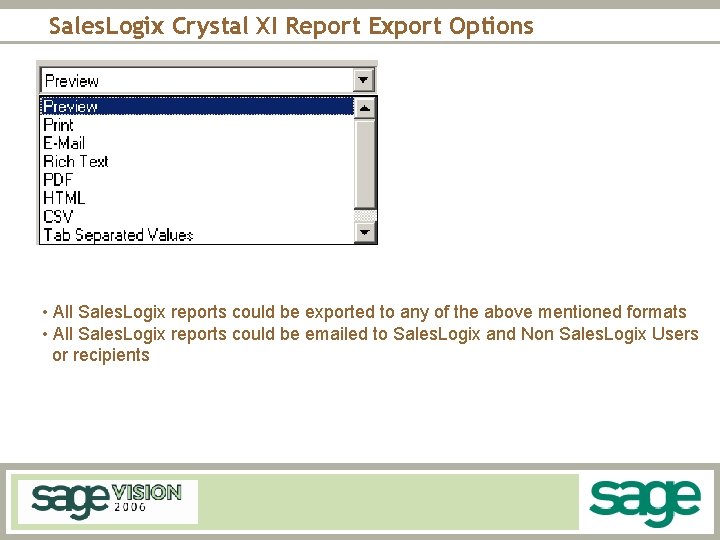 SalesLogix Crystal XI Report Export Options

Preview

Preview
Print
E-Mail
Rich Text
PDF
HTML
CSV
Tab Separated Values

• All SalesLogix reports could be exported to any of the above mentioned formats
• All SalesLogix reports could be emailed to SalesLogix and Non SalesLogix Users or recipients

sage VISION 2006

sage